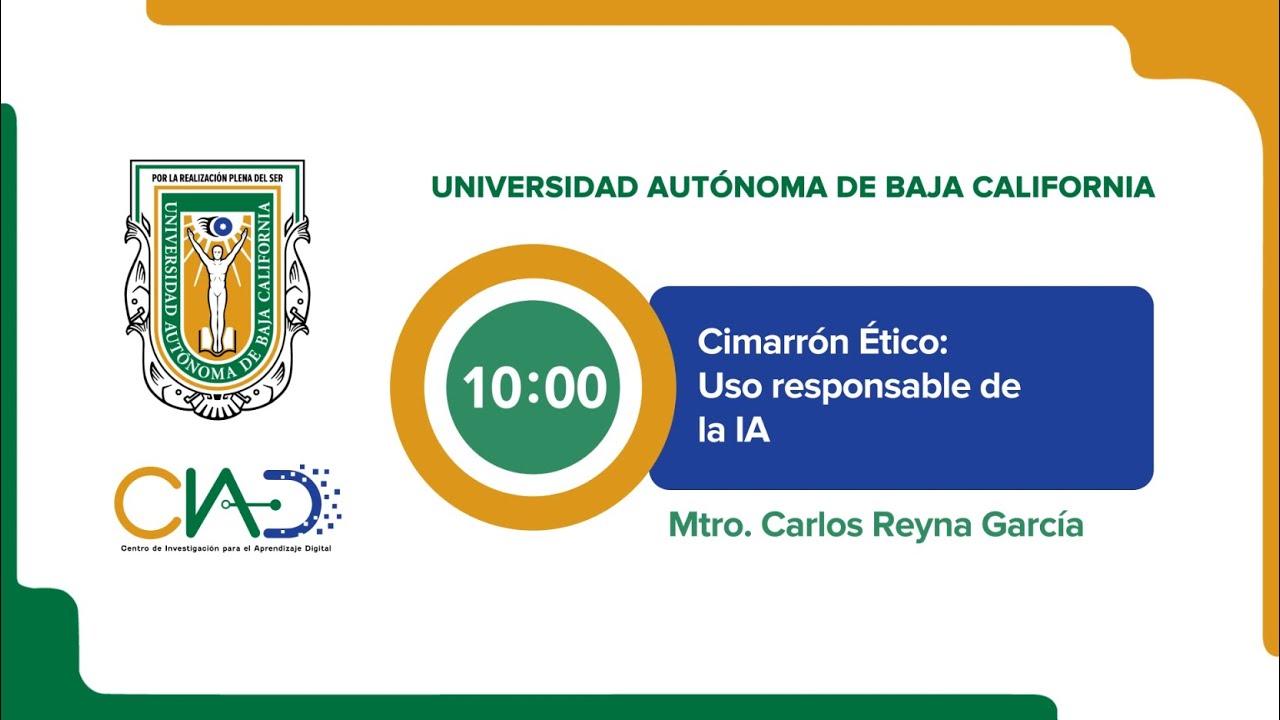 POR LA REALIZACIÓN PLENA DEL SER
UNIVERSIDAD AUTÓNOMA DE BAJA CALIFORNIA

CIAD
Centro de Investigación para el Aprendizaje Digital

UNIVERSIDAD AUTÓNOMA DE BAJA CALIFORNIA

10:00

Cimarrón Ético: Uso responsable de la IA

Mtro. Carlos Reyna García